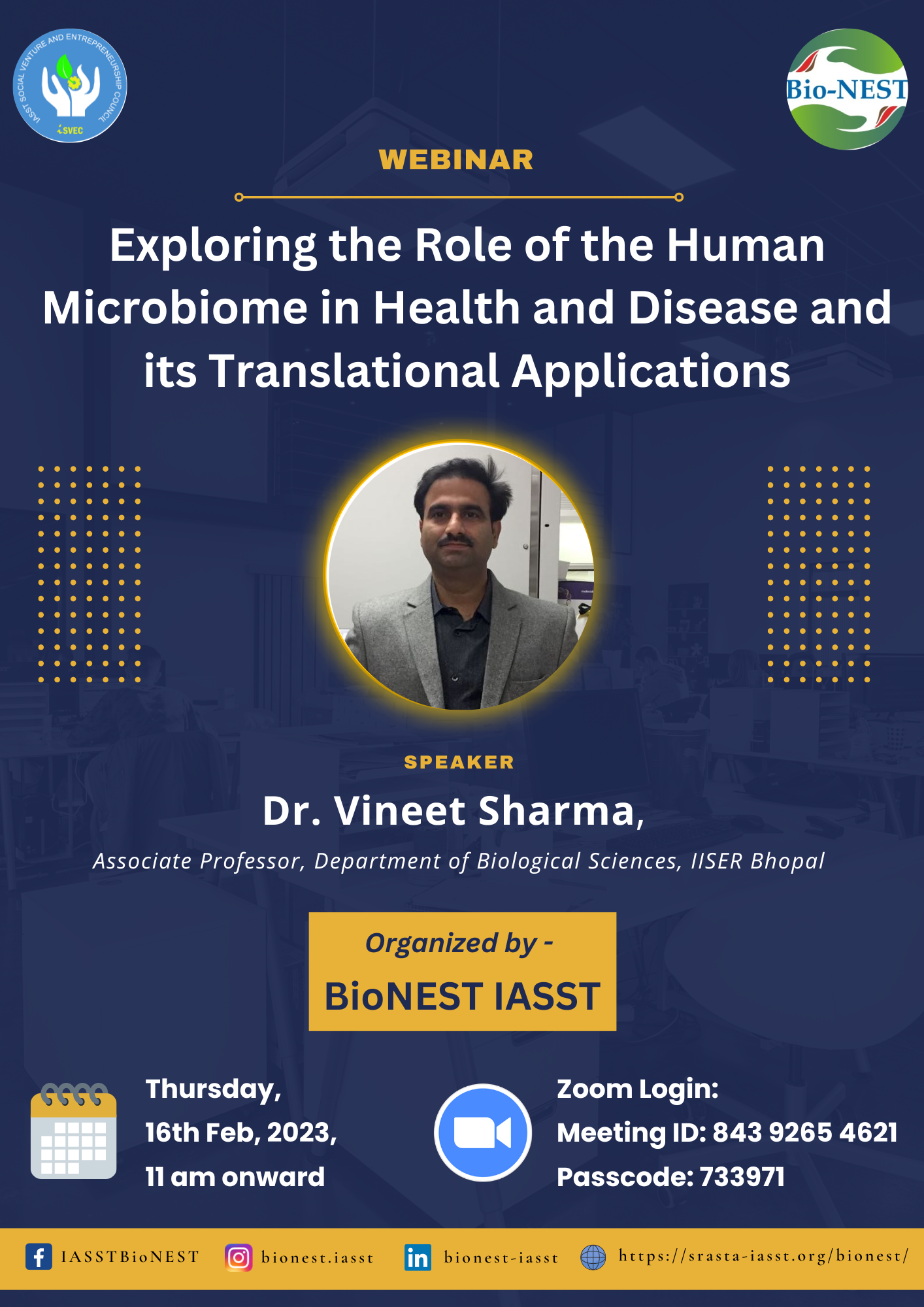 IASST SOCIAL VENTURE AND ENTREPRENEURSHIP COUNCIL
iSVEC

Bio-NEST

WEBINAR

Exploring the Role of the Human Microbiome in Health and Disease and its Translational Applications

SPEAKER

Dr. Vineet Sharma,

Associate Professor, Department of Biological Sciences, IISER Bhopal

Organized by -

BioNEST IASST

Thursday,
16th Feb, 2023,
11 am onward

Zoom Login:
Meeting ID: 843 9265 4621
Passcode: 733971

IASSTBioNEST bionest.iasst bionest-iasst https://srasta-iasst.org/bionest/